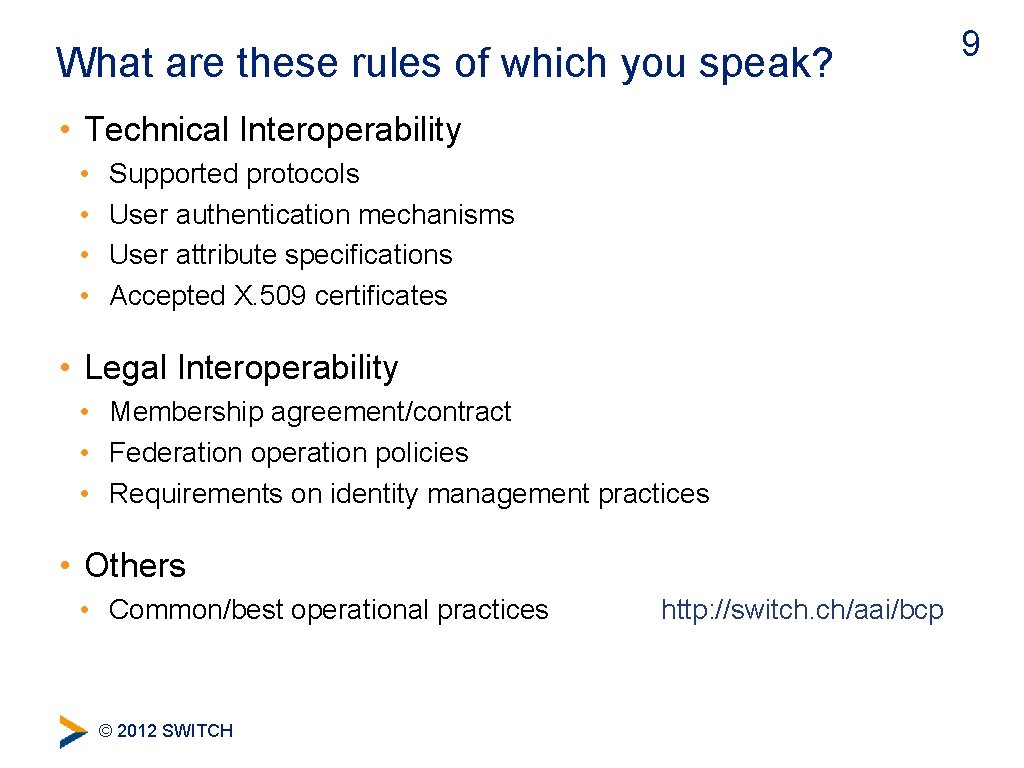 What are these rules of which you speak?

9

• Technical Interoperability
• Supported protocols
• User authentication mechanisms
• User attribute specifications
• Accepted X.509 certificates

• Legal Interoperability
• Membership agreement/contract
• Federation operation policies
• Requirements on identity management practices

• Others
• Common/best operational practices

http://switch.ch/aai/bcp

© 2012 SWITCH